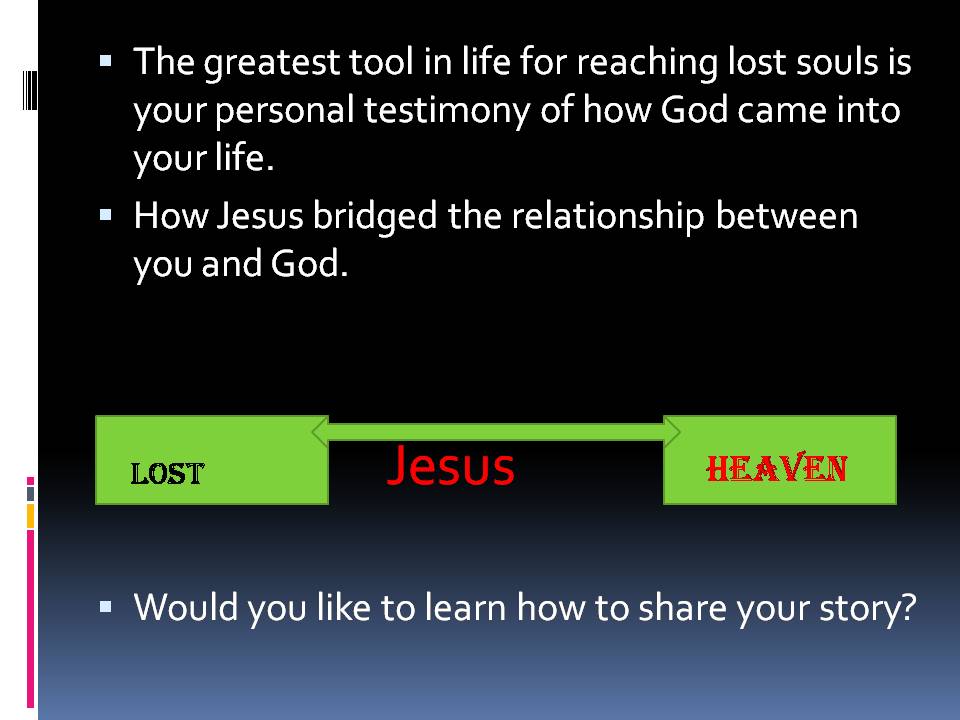 ▪ The greatest tool in life for reaching lost souls is your personal testimony of how God came into your life.

▪ How Jesus bridged the relationship between you and God.

LOST

Jesus

HEAVEN

▪ Would you like to learn how to share your story?